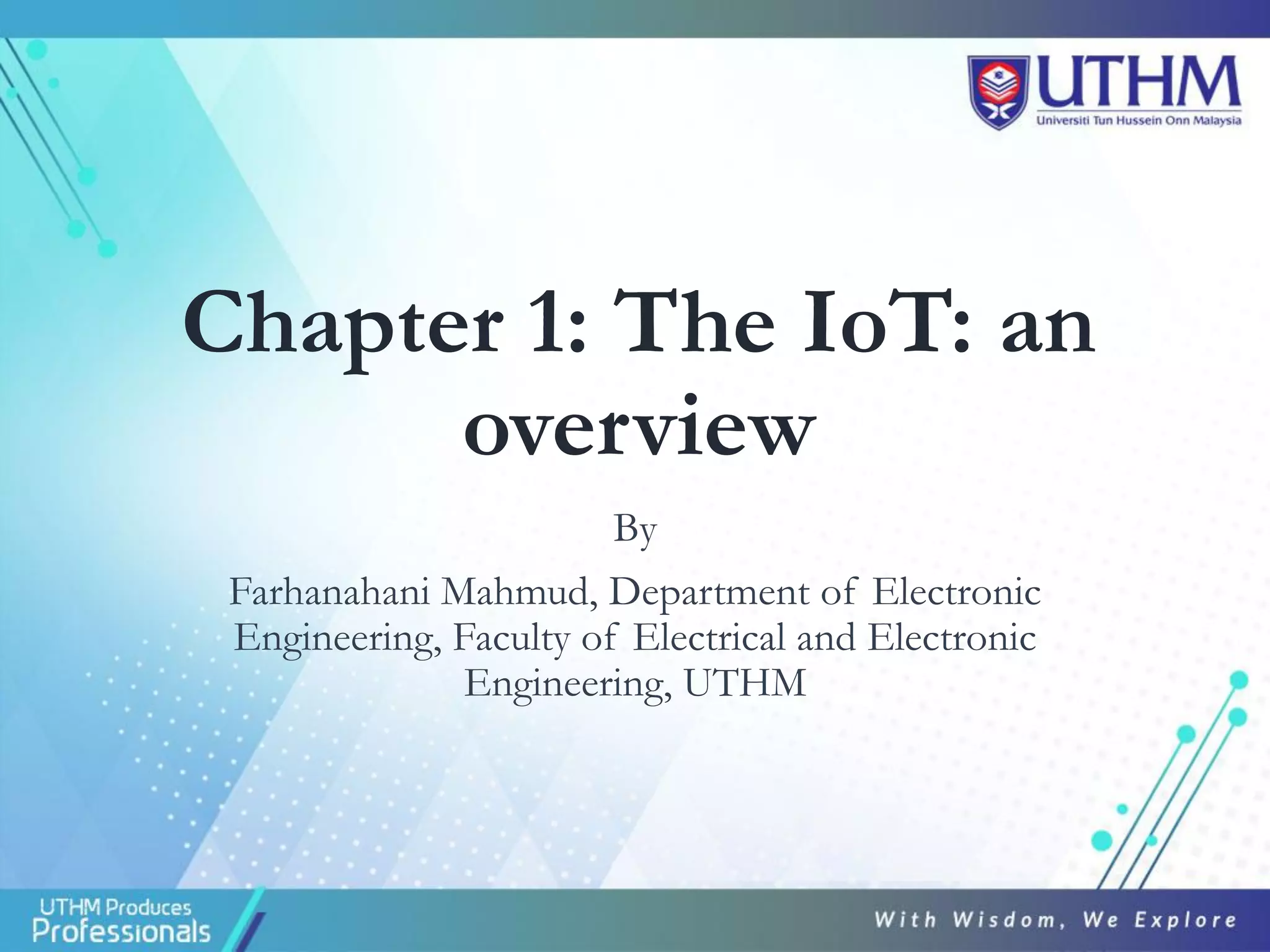 UTHM
Universiti Tun Hussein Onn Malaysia

Chapter 1: The IoT: an overview

By

Farhanahani Mahmud, Department of Electronic Engineering, Faculty of Electrical and Electronic Engineering, UTHM

UTHM Produces Professionals

With Wisdom, We Explore